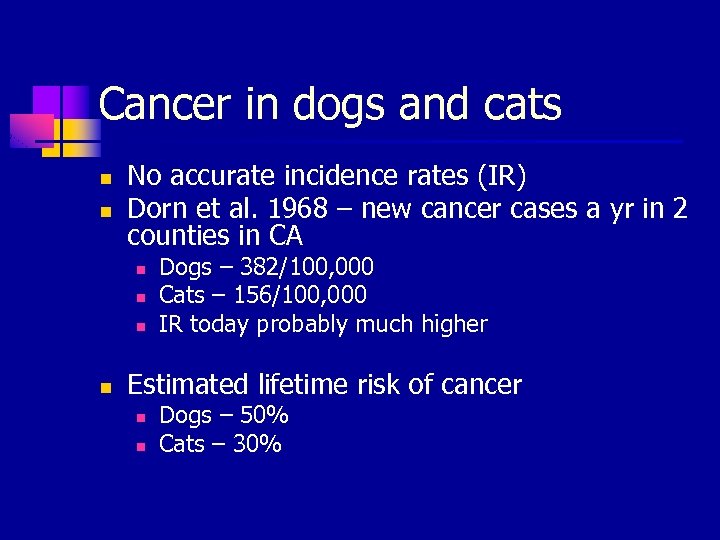 Cancer in dogs and cats

- No accurate incidence rates (IR)
- Dorn et al. 1968 – new cancer cases a yr in 2 counties in CA
  - Dogs – 382/100,000
  - Cats – 156/100,000
  - IR today probably much higher

- Estimated lifetime risk of cancer
  - Dogs – 50%
  - Cats – 30%